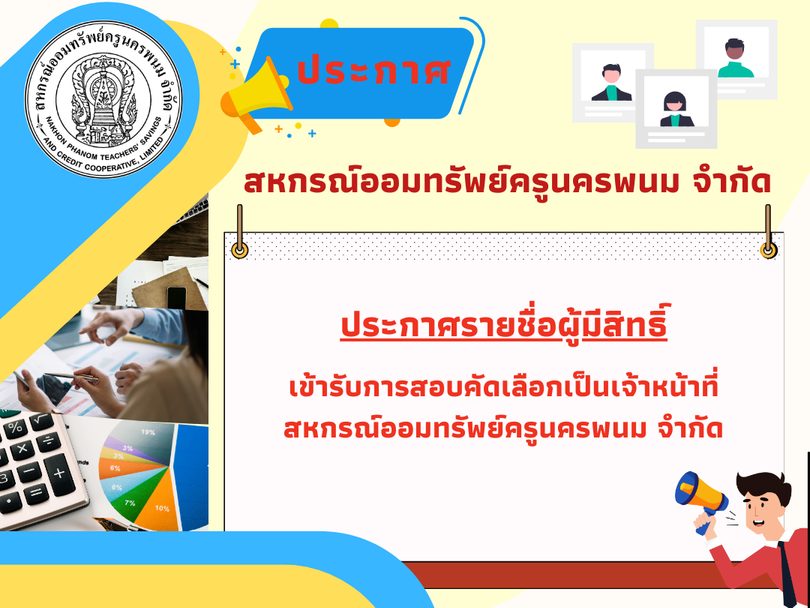 สหกรณ์ออมทรัพย์ครูนครพนม จำกัด
NAKHON PHANOM TEACHERS' SAVINGS AND CREDIT COOPERATIVE, LIMITED

ประกาศ

สหกรณ์ออมทรัพย์ครูนครพนม จำกัด

ประกาศรายชื่อผู้มีสิทธิ์

เข้ารับการสอบคัดเลือกเป็นเจ้าหน้าที่ สหกรณ์ออมทรัพย์ครูนครพนม จำกัด

19%
3%
3%
6%
6%
7%
10%